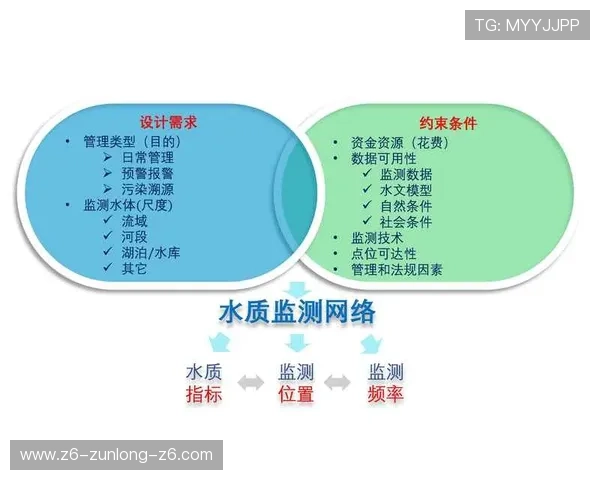 TG: MYYJJPP

设计需求
• 管理类型（目的）
➢ 日常管理
➢ 预警报警
➢ 污染溯源
• 监测水体(尺度)
✓ 流域
✓ 河段
✓ 湖泊/水库
✓ 其它

约束条件
• 资金资源（花费）
• 数据可用性
✓ 监测数据
✓ 水文模型
✓ 自然条件
✓ 社会条件
• 监测技术
• 点位可达性
• 管理和法规因素

水质监测网络

水质
指标

监测
位置

监测
频率

www.z6-zunlong-z6.com